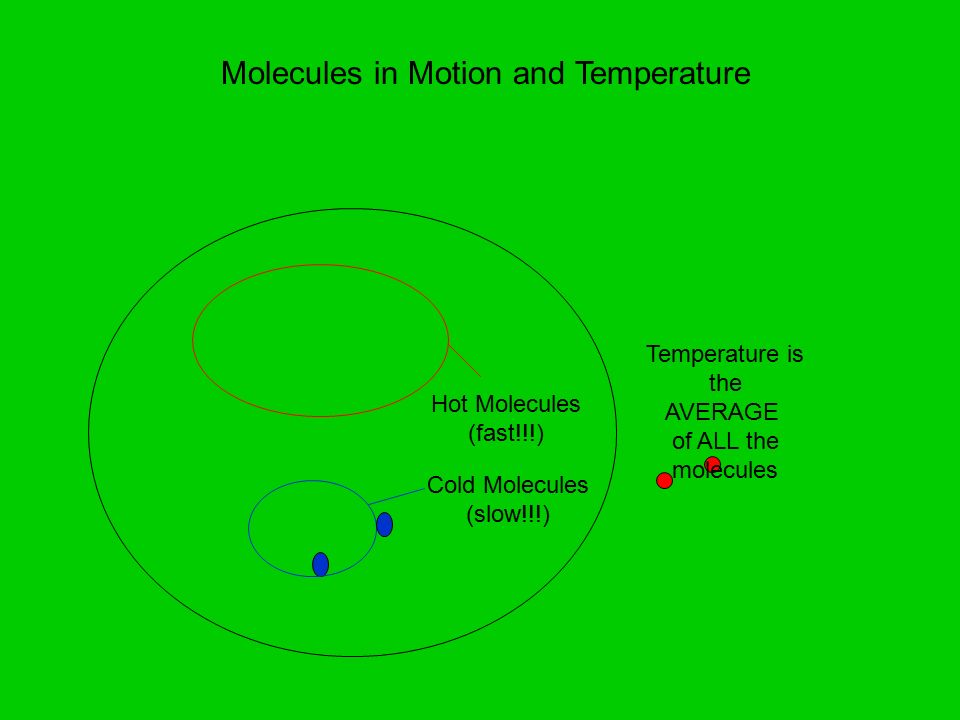 Molecules in Motion and Temperature

Hot Molecules (fast!!!)

Cold Molecules (slow!!!)

Temperature is the AVERAGE of ALL the molecules